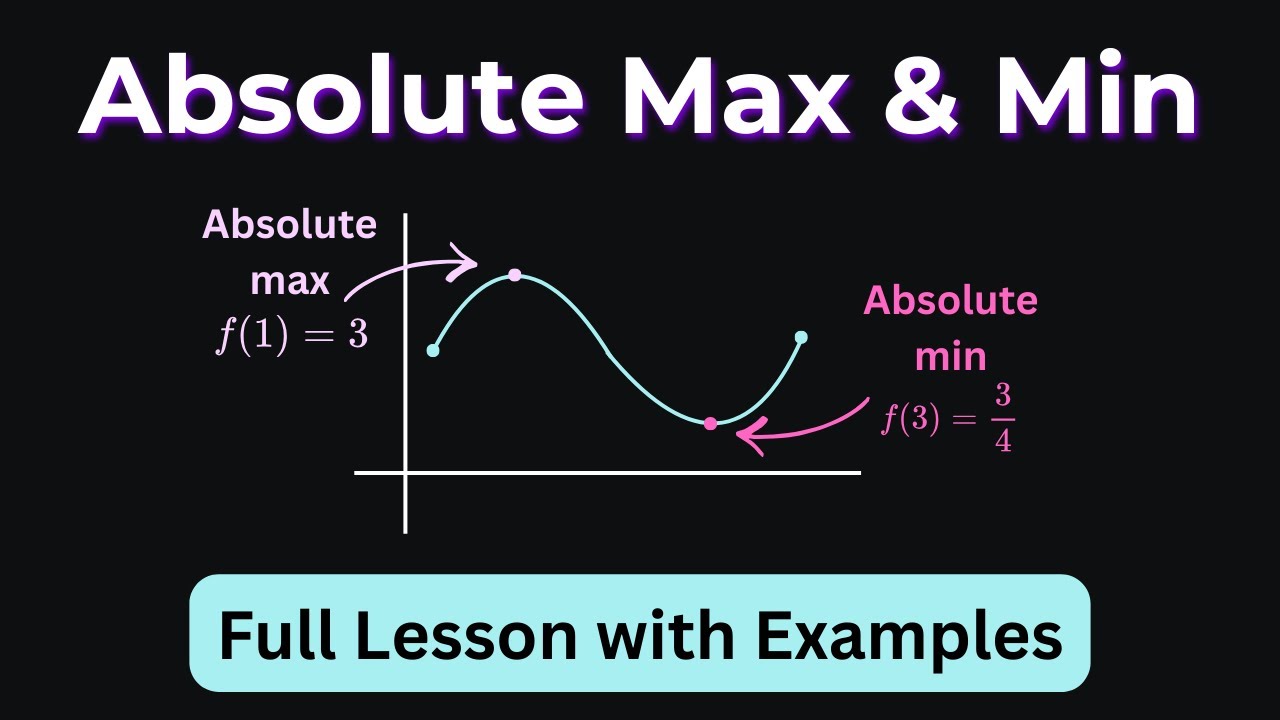 Absolute Max & Min

Absolute max
$f(1) = 3$

Absolute min
$f(3) = \frac{3}{4}$

Full Lesson with Examples